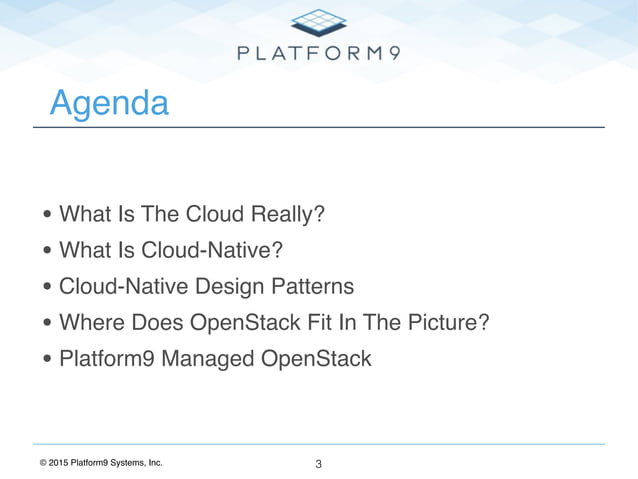 PLATFORM9

Agenda

• What Is The Cloud Really?
• What Is Cloud-Native?
• Cloud-Native Design Patterns
• Where Does OpenStack Fit In The Picture?
• Platform9 Managed OpenStack

© 2015 Platform9 Systems, Inc.

3